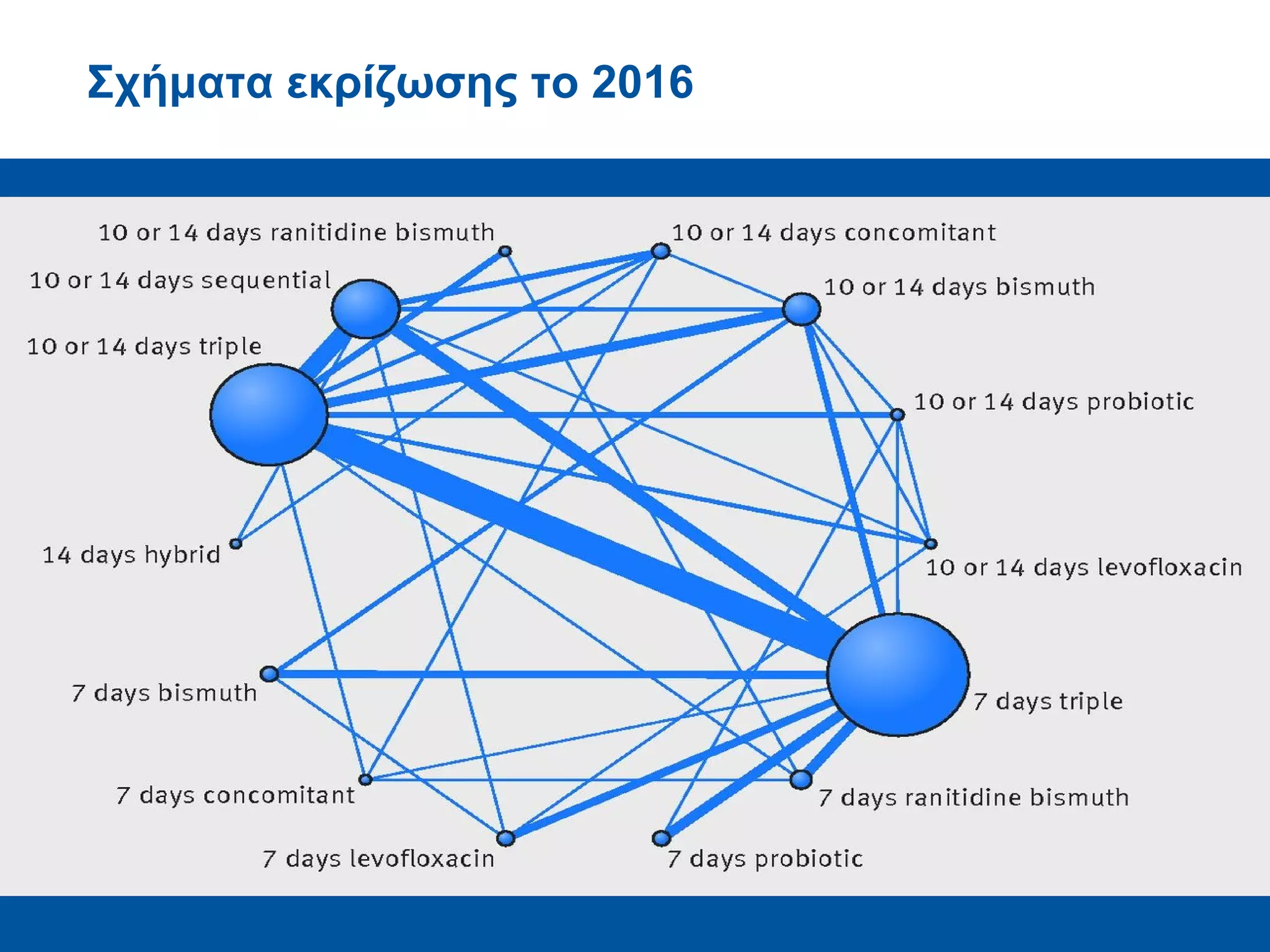 Σχήματα εκρίζωσης το 2016

10 or 14 days ranitidine bismuth

10 or 14 days concomitant

10 or 14 days sequential

10 or 14 days bismuth

10 or 14 days triple

10 or 14 days probiotic

14 days hybrid

10 or 14 days levofloxacin

7 days bismuth

7 days triple

7 days concomitant

7 days ranitidine bismuth

7 days levofloxacin

7 days probiotic